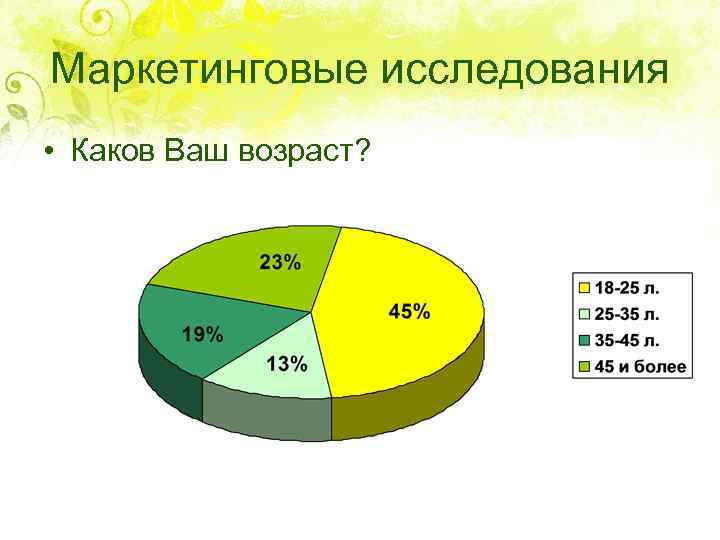 Маркетинговые исследования

• Каков Ваш возраст?

23%
45%
19%
13%

18-25 л.
25-35 л.
35-45 л.
45 и более